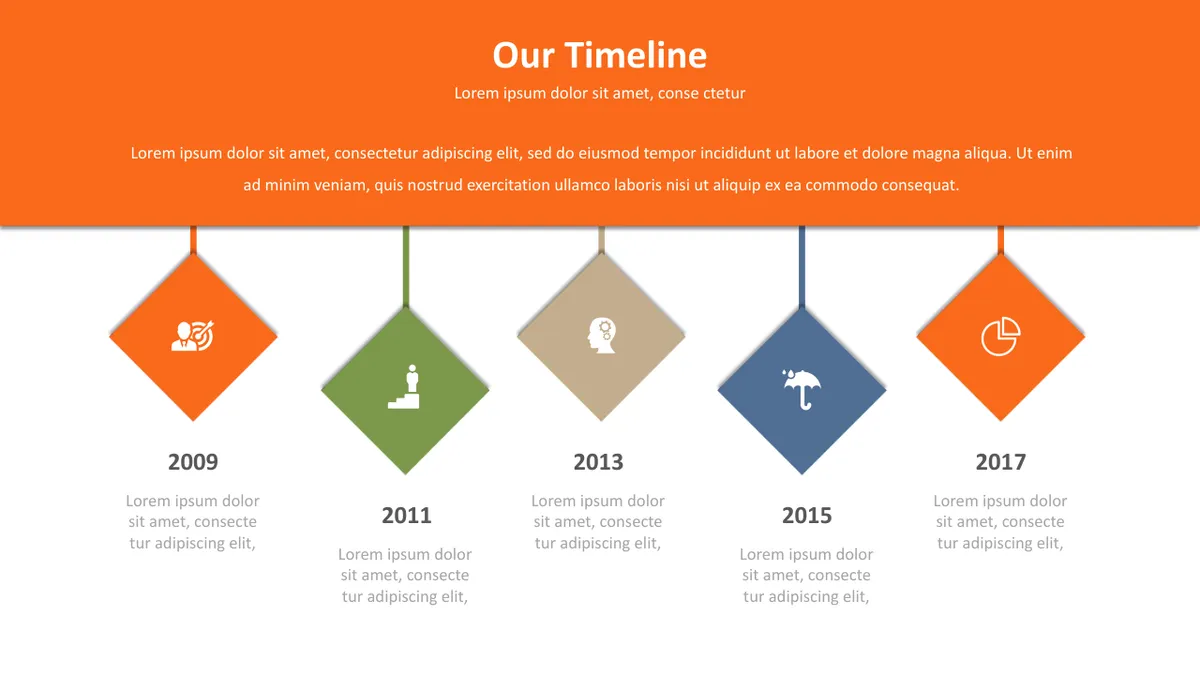 Our Timeline

Lorem ipsum dolor sit amet, conse ctetur

Lorem ipsum dolor sit amet, consectetur adipiscing elit, sed do eiusmod tempor incididunt ut labore et dolore magna aliqua. Ut enim ad minim veniam, quis nostrud exercitation ullamco laboris nisi ut aliquip ex ea commodo consequat.

2009

Lorem ipsum dolor sit amet, consecte tur adipiscing elit,

2011

Lorem ipsum dolor sit amet, consecte tur adipiscing elit,

2013

Lorem ipsum dolor sit amet, consecte tur adipiscing elit,

2015

Lorem ipsum dolor sit amet, consecte tur adipiscing elit,

2017

Lorem ipsum dolor sit amet, consecte tur adipiscing elit,